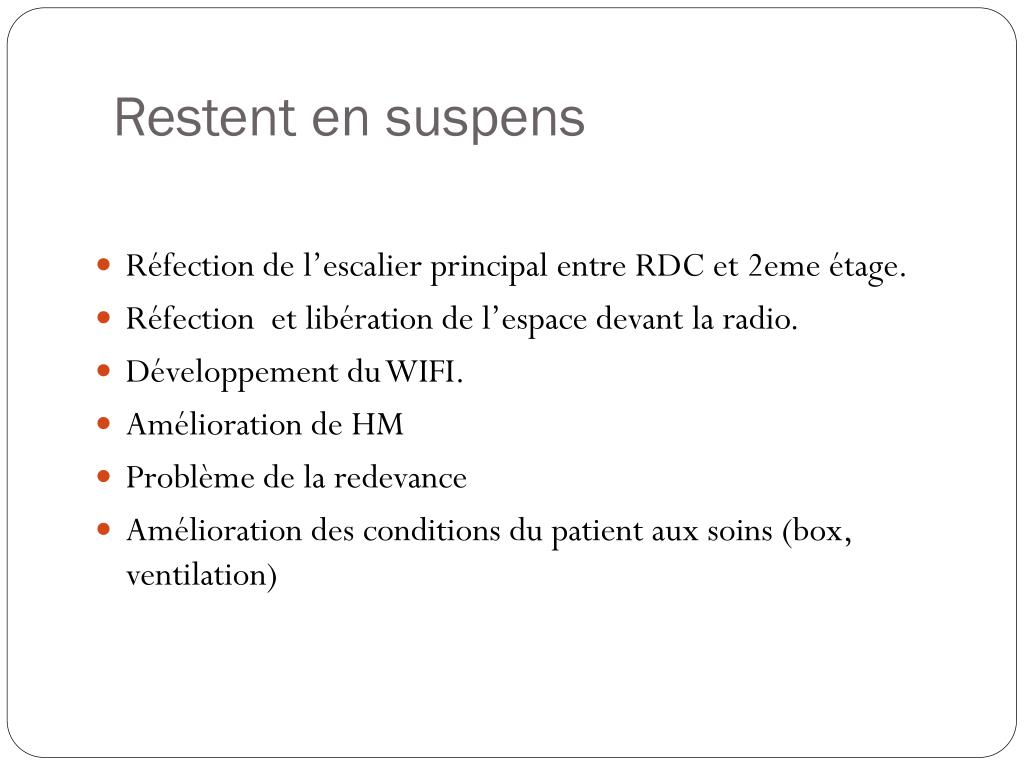 Restent en suspens

- Réfection de l’escalier principal entre RDC et 2eme étage.
- Réfection  et libération de l’espace devant la radio.
- Développement du WIFI.
- Amélioration de HM
- Problème de la redevance
- Amélioration des conditions du patient aux soins (box, ventilation)